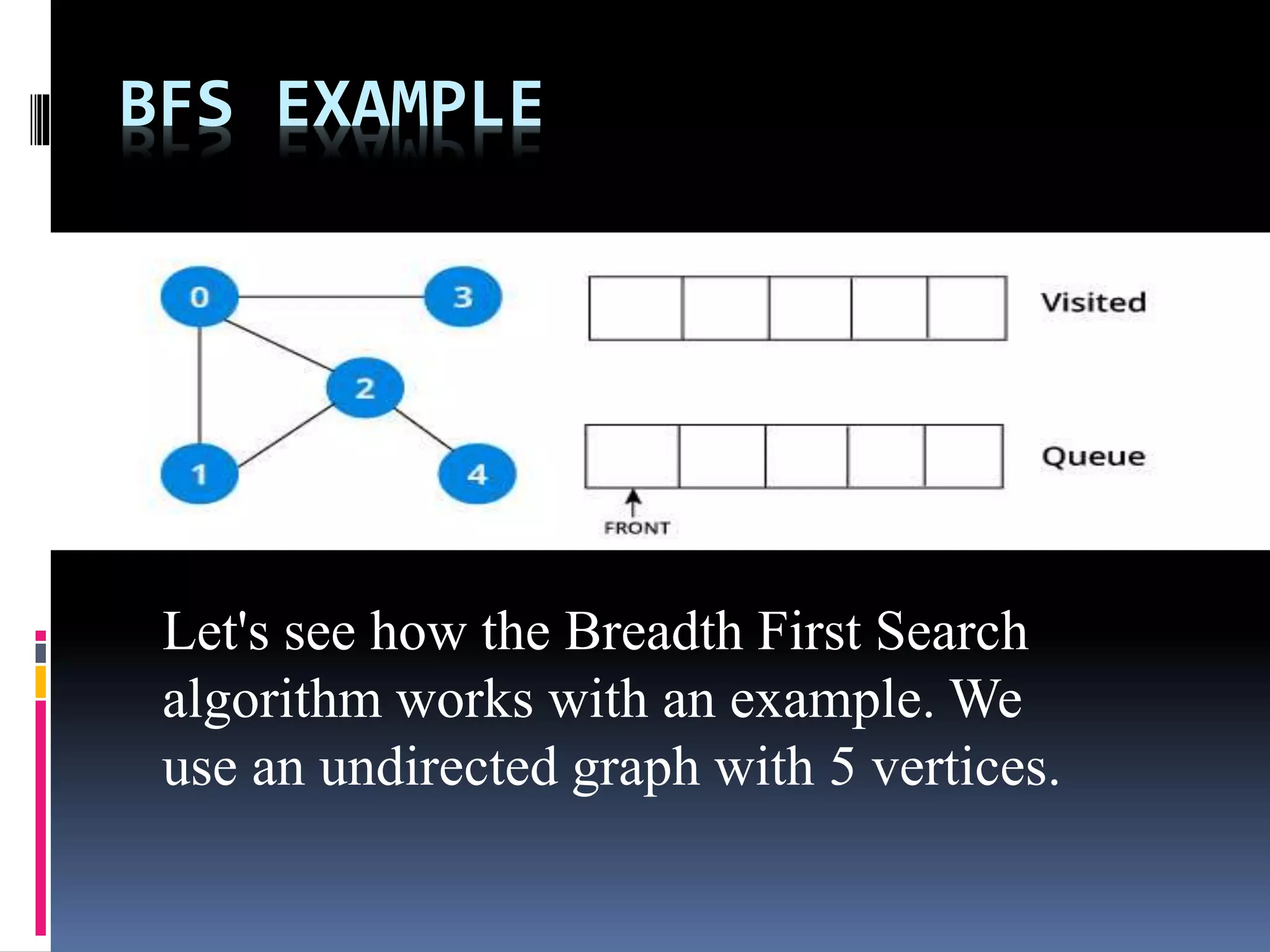 BFS EXAMPLE

0
3
2
1
4

Visited

Queue

FRONT

Let's see how the Breadth First Search algorithm works with an example. We use an undirected graph with 5 vertices.